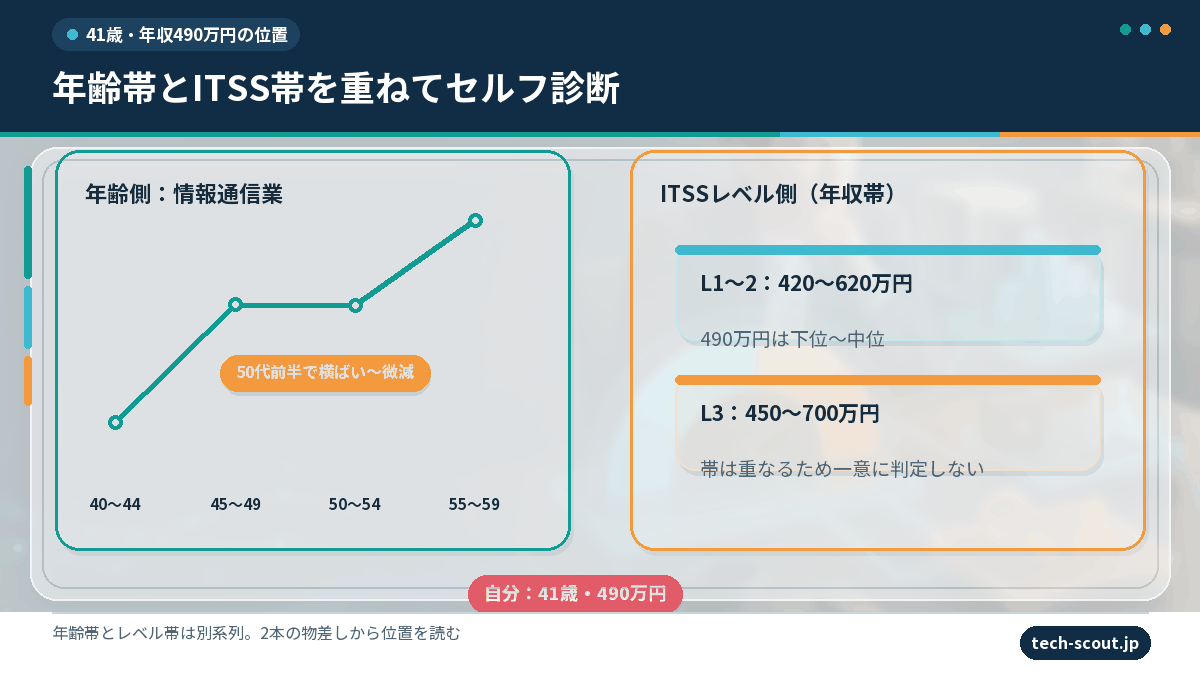 41歳・年収490万円の位置

年齢帯とITSS帯を重ねてセルフ診断

年齢側：情報通信業

50代前半で横ばい〜微減

40〜44
45〜49
50〜54
55〜59

ITSSレベル側（年収帯）

L1〜2：420〜620万円

490万円は下位〜中位

L3：450〜700万円

帯は重なるため一意に判定しない

自分：41歳・490万円

年齢帯とレベル帯は別系列。2本の物差しから位置を読む

tech-scout.jp